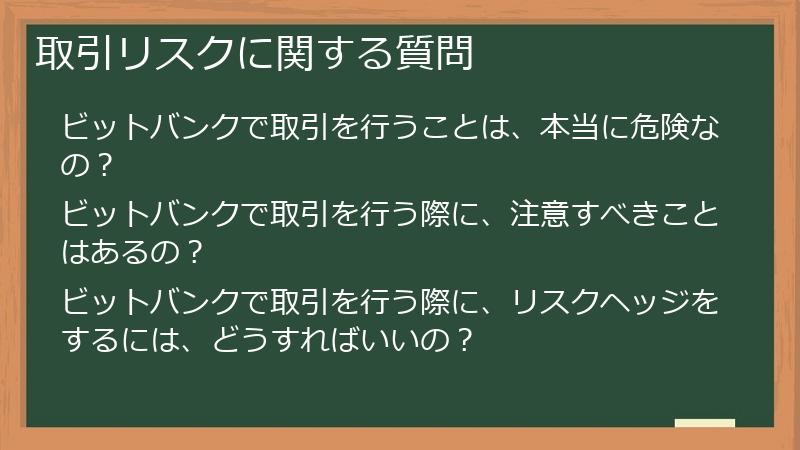 取引リスクに関する質問

ビットバンクで取引を行うことは、本当に危険なの？

ビットバンクで取引を行う際に、注意すべきことはあるの？

ビットバンクで取引を行う際に、リスクヘッジをするには、どうすればいいの？